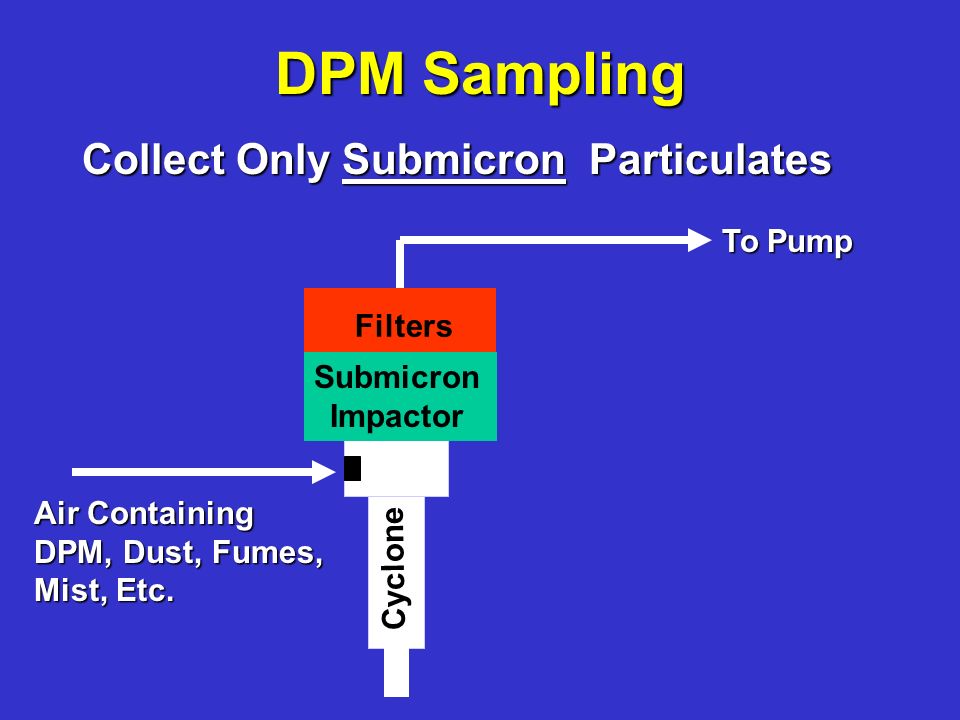 DPM Sampling

Collect Only Submicron Particulates

To Pump

Filters

Submicron Impactor

Air Containing DPM, Dust, Fumes, Mist, Etc.

Cyclone